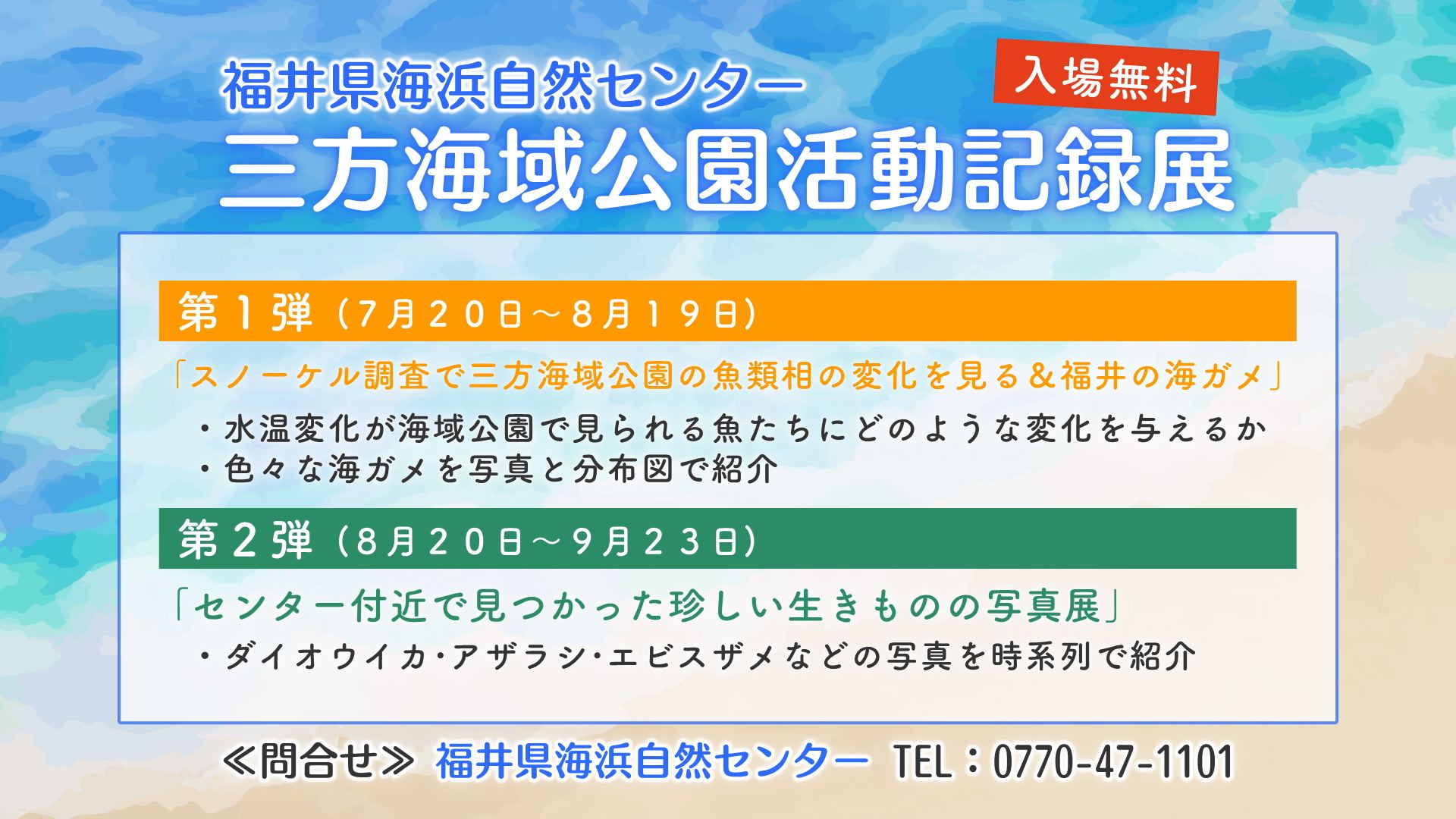 福井県海浜自然センター

入場無料

三方海域公園活動記録展

第１弾（7月２０日～8月１９日）

「スノーケル調査で三方海域公園の魚類相の変化を見る＆福井の海ガメ」

・水温変化が海域公園で見られる魚たちにどのような変化を与えるか
・色々な海ガメを写真と分布図で紹介

第２弾（8月２０日～9月２３日）

「センター付近で見つかった珍しい生きものの写真展」

・ダイオウイカ･アザラシ･エビスザメなどの写真を時系列で紹介

≪問合せ≫ 福井県海浜自然センター TEL：0770-47-1101